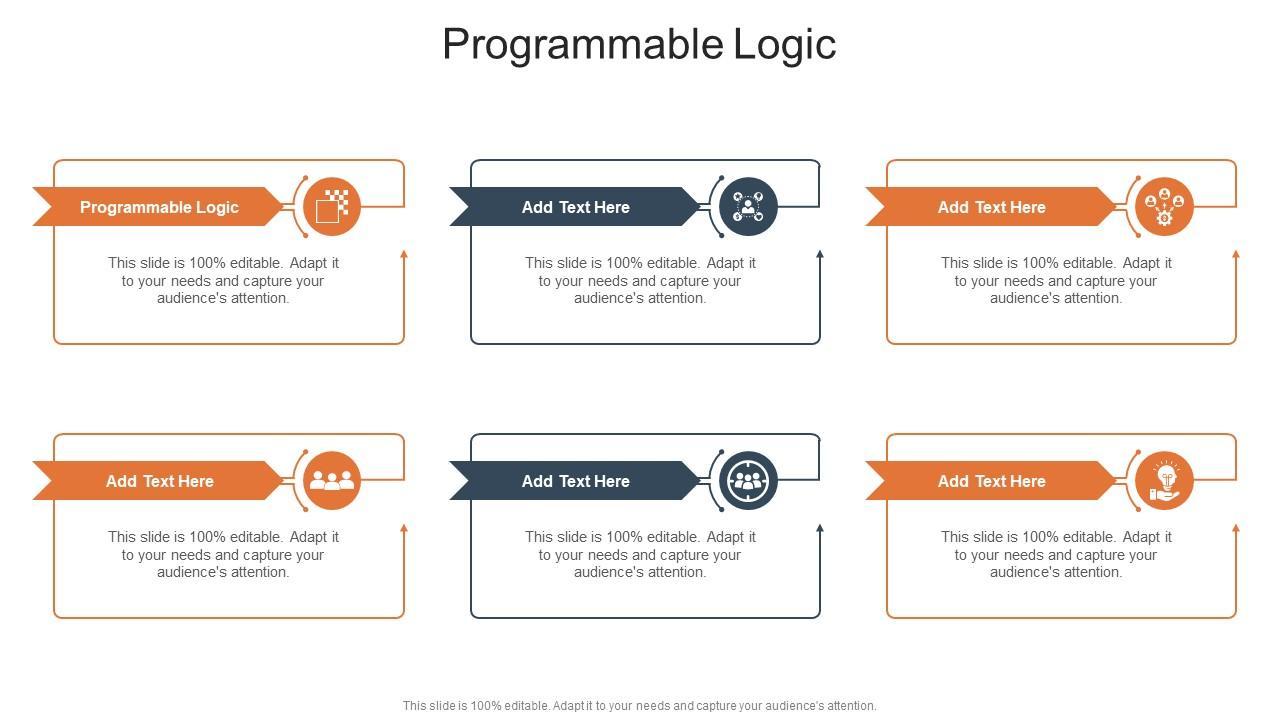 Programmable Logic

Programmable Logic

This slide is 100% editable. Adapt it to your needs and capture your audience's attention.

Add Text Here

This slide is 100% editable. Adapt it to your needs and capture your audience's attention.

Add Text Here

This slide is 100% editable. Adapt it to your needs and capture your audience's attention.

Add Text Here

This slide is 100% editable. Adapt it to your needs and capture your audience's attention.

Add Text Here

This slide is 100% editable. Adapt it to your needs and capture your audience's attention.

Add Text Here

This slide is 100% editable. Adapt it to your needs and capture your audience's attention.

This slide is 100% editable. Adapt it to your needs and capture your audience's attention.